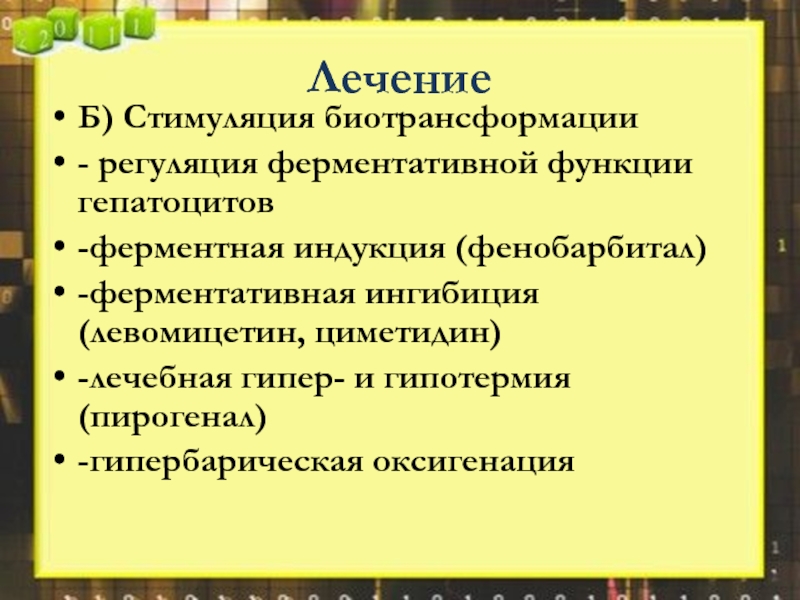 2 0 1 1

Лечение

• Б) Стимуляция биотрансформации
• - регуляция ферментативной функции гепатоцитов
• -ферментная индукция (фенобарбитал)
• -ферментативная ингибиция (левомицетин, циметидин)
• -лечебная гипер- и гипотермия (пирогенал)
• -гипербарическая оксигенация